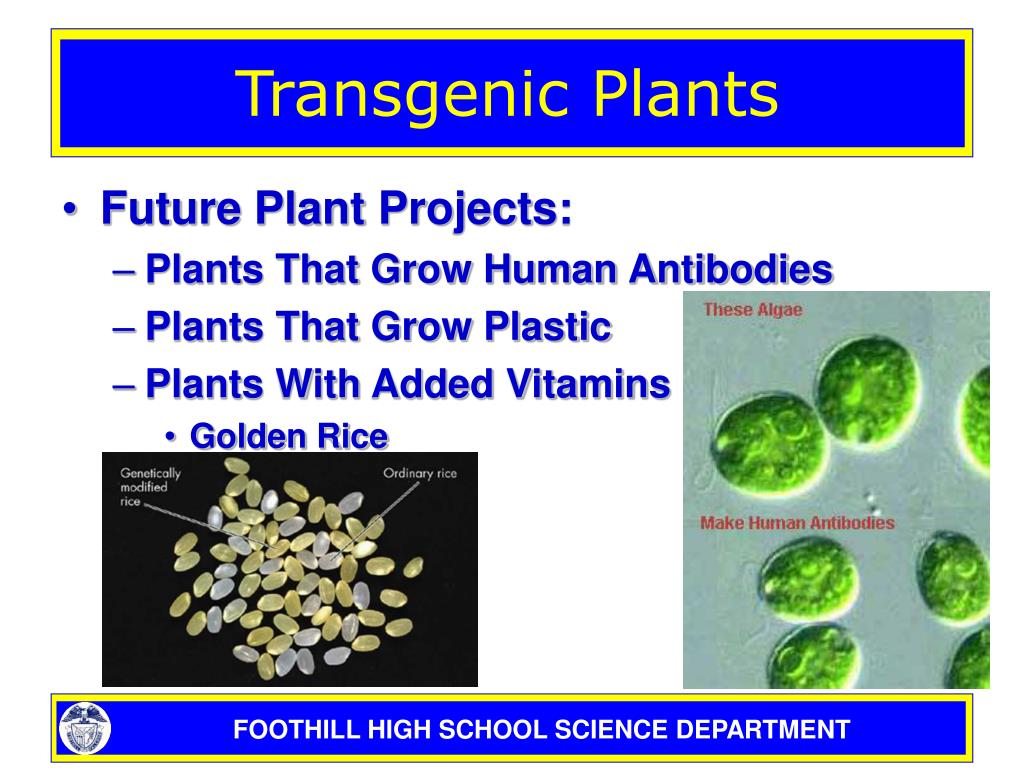 Transgenic Plants

• Future Plant Projects:
– Plants That Grow Human Antibodies
– Plants That Grow Plastic
– Plants With Added Vitamins
• Golden Rice

Genetically modified rice

Ordinary rice

These Algae

Make Human Antibodies

FOOTHILL HIGH SCHOOL SCIENCE DEPARTMENT